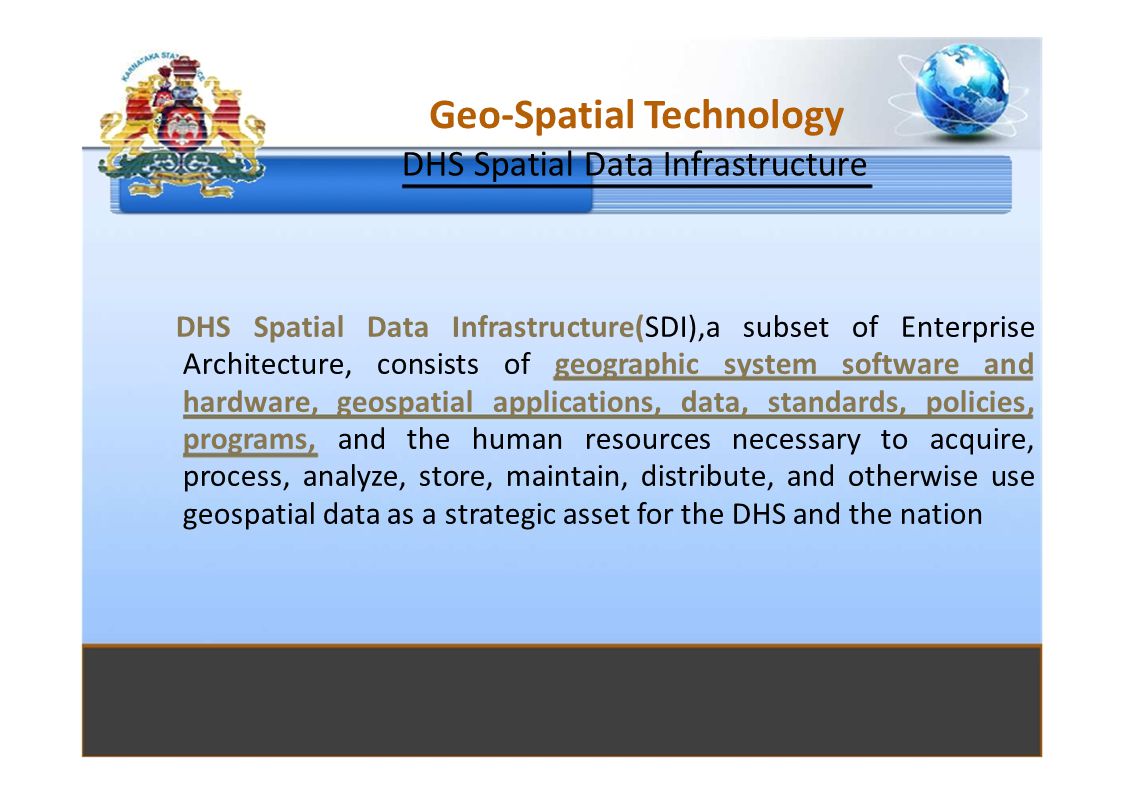 KARNATAKA STATE

Geo-Spatial Technology

DHS Spatial Data Infrastructure

DHS Spatial Data Infrastructure(SDI),a subset of Enterprise Architecture, consists of geographic system software and hardware, geospatial applications, data, standards, policies, programs, and the human resources necessary to acquire, process, analyze, store, maintain, distribute, and otherwise use geospatial data as a strategic asset for the DHS and the nation